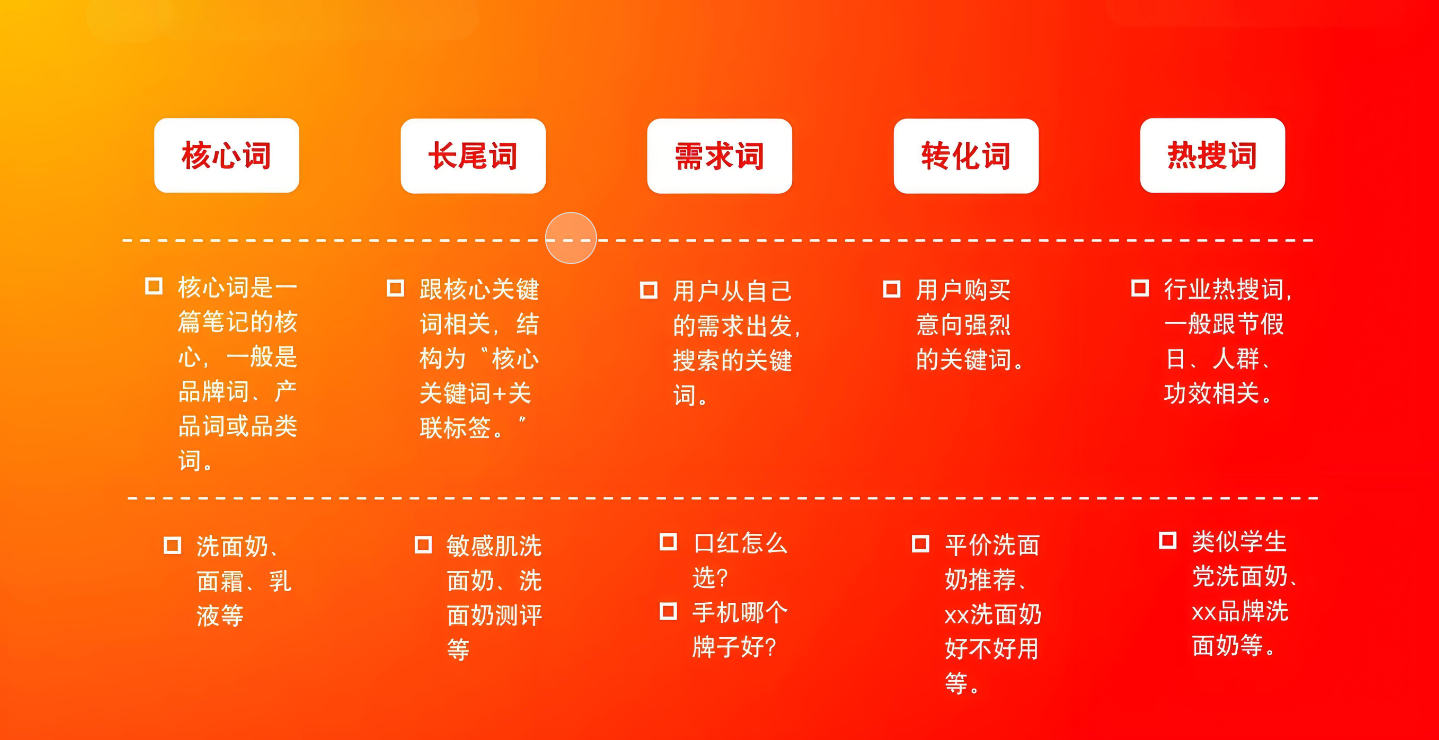 核心词

长尾词

需求词

转化词

热搜词

核心词是一篇笔记的核心，一般是品牌词、产品词或品类词。

跟核心关键词相关，结构为〝核心关键词+关联标签。〞

用户从自己的需求出发，搜索的关键词。

用户购买意向强烈的关键词。

行业热搜词，一般跟节假日、人群、功效相关。

洗面奶、面霜、乳液等

敏感肌洗面奶、洗面奶测评等

口红怎么选？

手机哪个牌子好？

平价洗面奶推荐、xx洗面奶好不好用等。

类似学生党洗面奶、xx品牌洗面奶等。